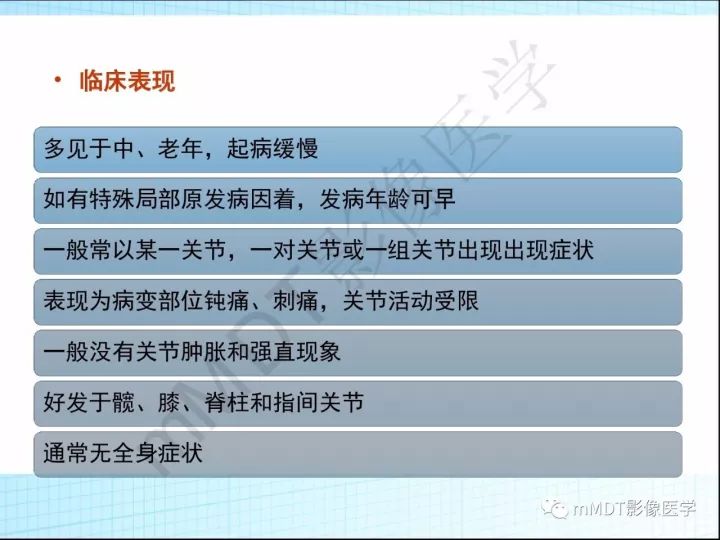 • 临床表现

多见于中、老年，起病缓慢

如有特殊局部原发病因着，发病年龄可早

一般常以某一关节，一对关节或一组关节出现出现症状

表现为病变部位钝痛、刺痛，关节活动受限

一般没有关节肿胀和强直现象

好发于髋、膝、脊柱和指间关节

通常无全身症状

mMDT影像医学

mMDT影像医学